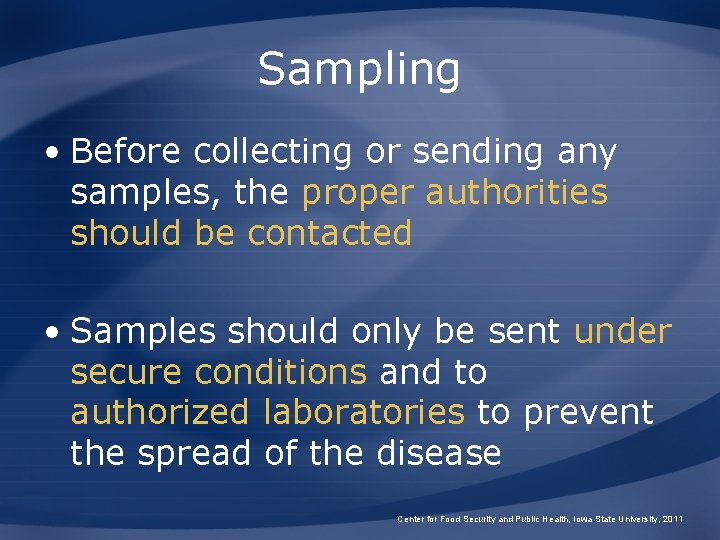 Sampling

• Before collecting or sending any samples, the proper authorities should be contacted

• Samples should only be sent under secure conditions and to authorized laboratories to prevent the spread of the disease

Center for Food Security and Public Health, Iowa State University, 2011